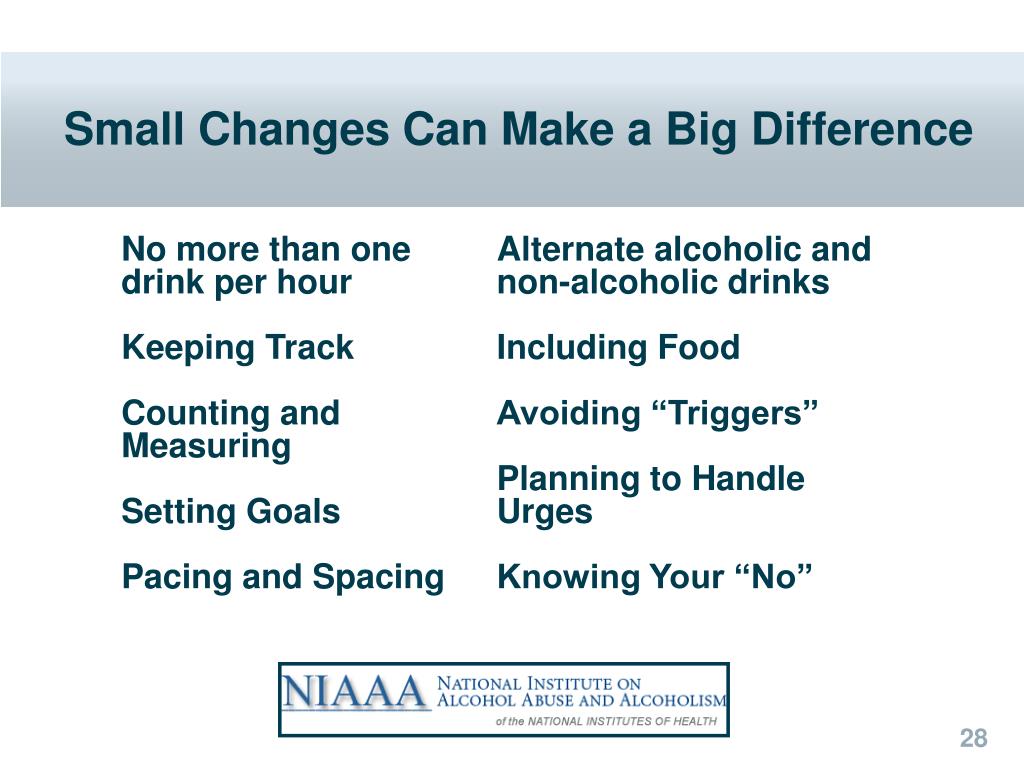 Small Changes Can Make a Big Difference

No more than one drink per hour

Keeping Track

Counting and Measuring

Setting Goals

Pacing and Spacing

Alternate alcoholic and non-alcoholic drinks

Including Food

Avoiding “Triggers”

Planning to Handle Urges

Knowing Your “No”

NIAAA NATIONAL INSTITUTE ON ALCOHOL ABUSE AND ALCOHOLISM of the NATIONAL INSTITUTES OF HEALTH

28